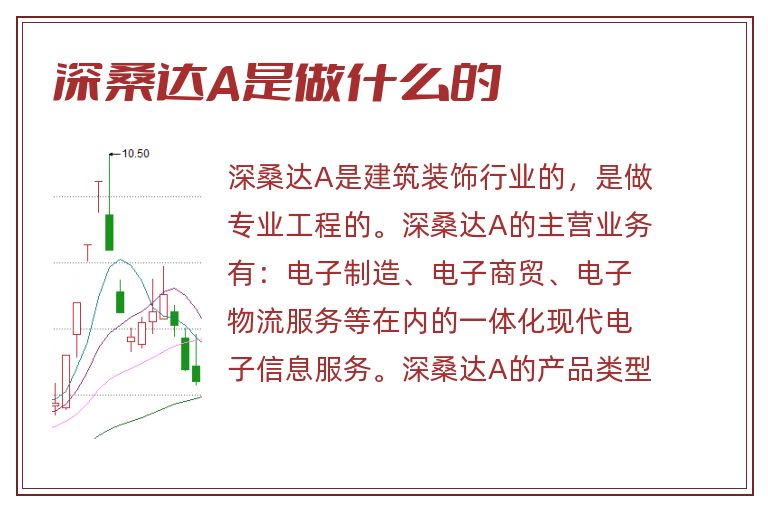 深桑达A是做什么的

10.50

深桑达A是建筑装饰行业的，是做专业工程的。深桑达A的主营业务有：电子制造、电子商贸、电子物流服务等在内的一体化现代电子信息服务。深桑达A的产品类型